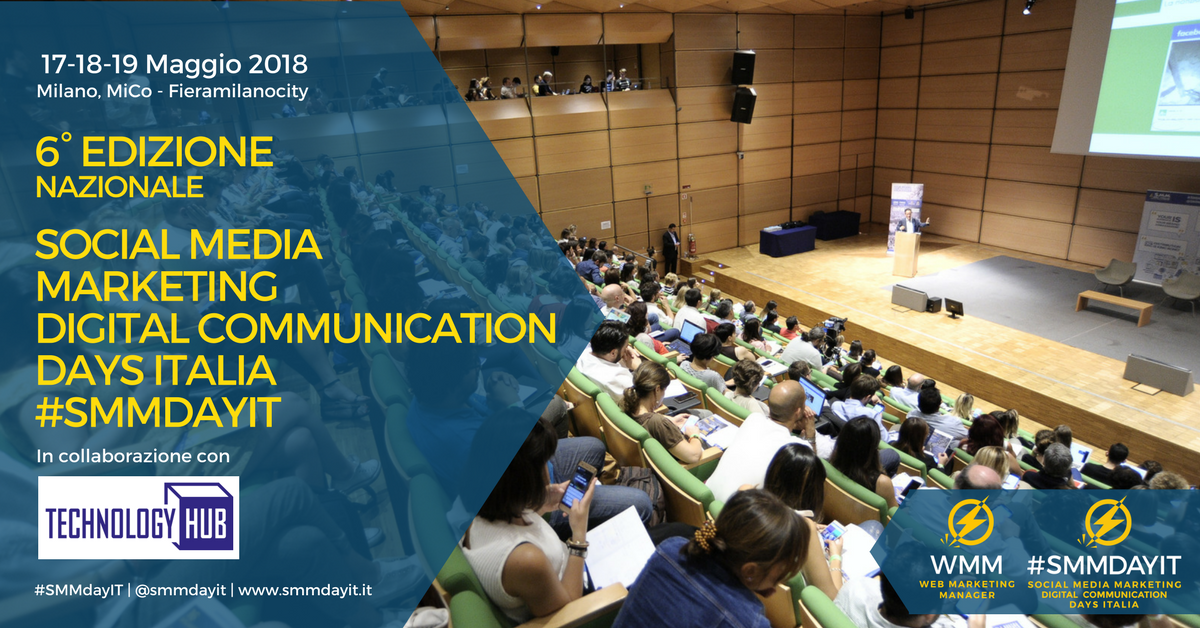 17-18-19 Maggio 2018
Milano, MiCo - Fieramilanocity

6° EDIZIONE
NAZIONALE

SOCIAL MEDIA
MARKETING
DIGITAL COMMUNICATION
DAYS ITALIA
#SMMDAYIT

In collaborazione con

TECHNOLOGY HUB

#SMMdayIT | @smmdayit | www.smmdayit.it

WMM
WEB MARKETING MANAGER

#SMMDAYIT
SOCIAL MEDIA MARKETING DIGITAL COMMUNICATION DAYS ITALIA